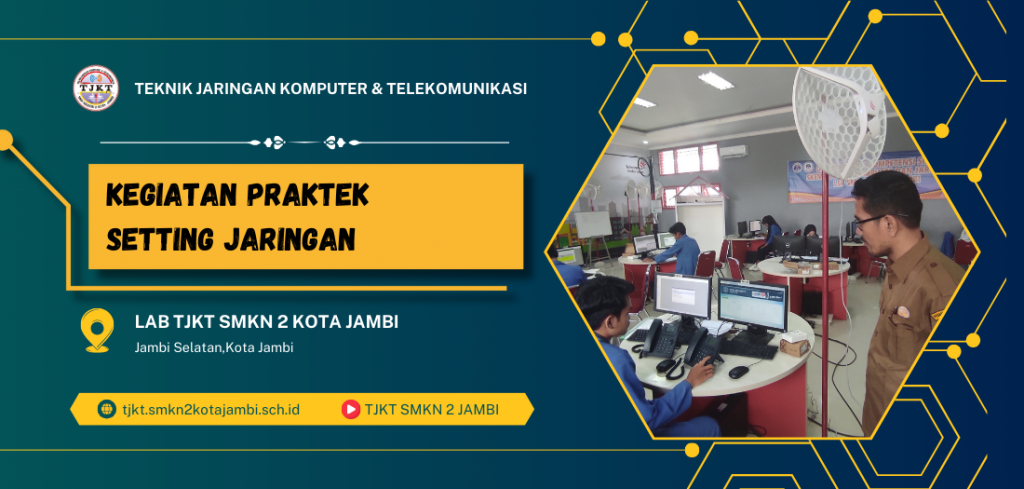 TJKT

TEKNIK JARINGAN KOMPUTER & TELEKOMUNIKASI

KEGIATAN PRAKTEK SETTING JARINGAN

LAB TJKT SMKN 2 KOTA JAMBI

Jambi Selatan,Kota Jambi

tjkt.smkn2kotajambi.sch.id

TJKT SMKN 2 JAMBI